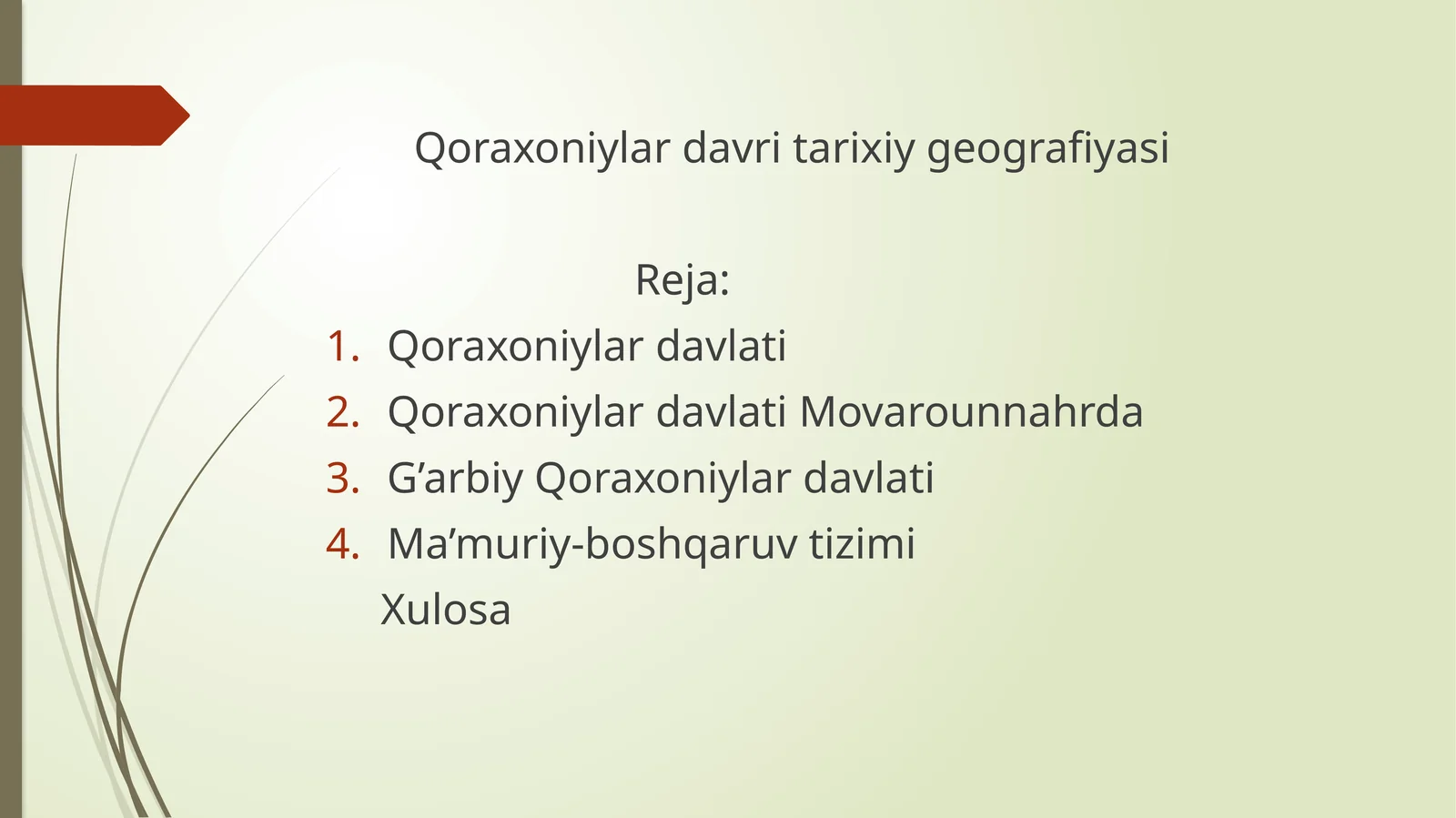 Qoraxoniylar davri tarixiy geografiyasi

Reja:

1. Qoraxoniylar davlati
2. Qoraxoniylar davlati Movarounnahrda
3. G’arbiy Qoraxoniylar davlati
4. Ma’muriy-boshqaruv tizimi

Xulosa